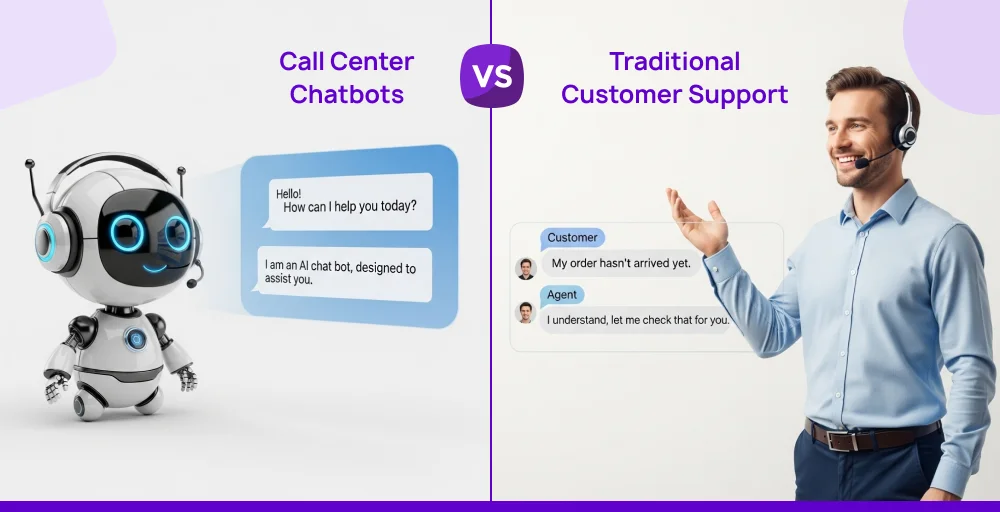 Call Center Chatbots

VS

Traditional Customer Support

Hello!
How can I help you today?

I am an AI chat bot, designed to assist you.

Customer
My order hasn't arrived yet.

Agent
I understand, let me check that for you.